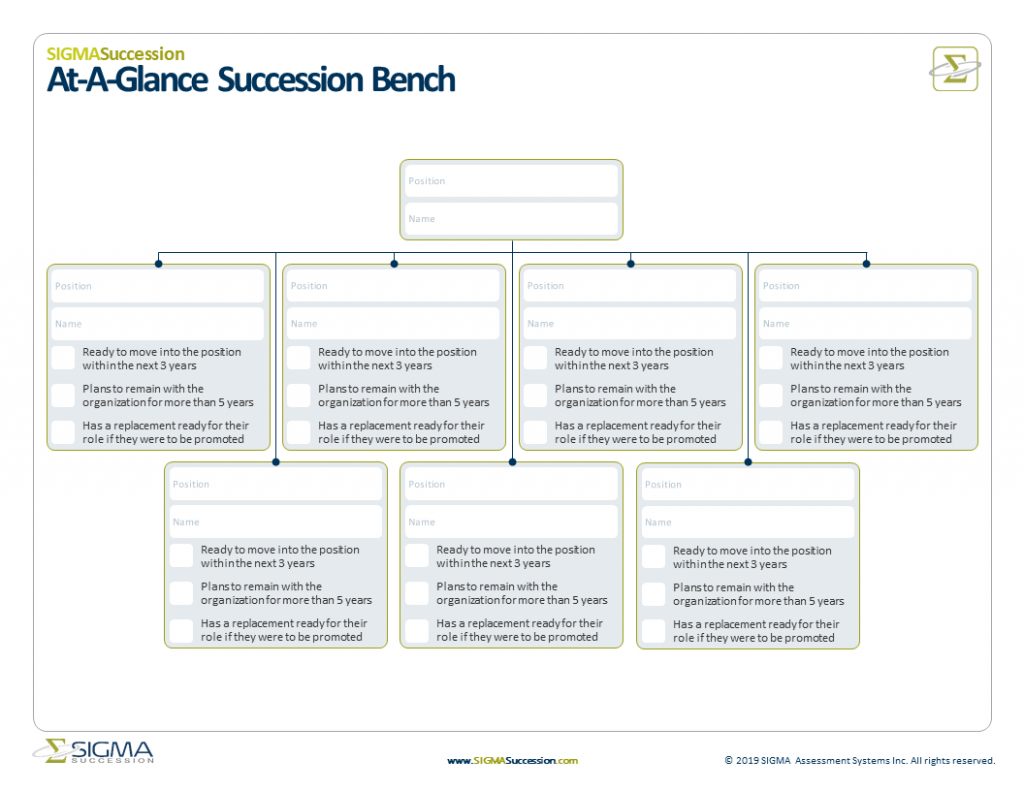 SIGMASuccession
At-A-Glance Succession Bench

Position
Name

Position
Name
Ready to move into the position within the next 3 years
Plans to remain with the organization for more than 5 years
Has a replacement ready for their role if they were to be promoted

Position
Name
Ready to move into the position within the next 3 years
Plans to remain with the organization for more than 5 years
Has a replacement ready for their role if they were to be promoted

Position
Name
Ready to move into the position within the next 3 years
Plans to remain with the organization for more than 5 years
Has a replacement ready for their role if they were to be promoted

Position
Name
Ready to move into the position within the next 3 years
Plans to remain with the organization for more than 5 years
Has a replacement ready for their role if they were to be promoted

Position
Name
Ready to move into the position within the next 3 years
Plans to remain with the organization for more than 5 years
Has a replacement ready for their role if they were to be promoted

Position
Name
Ready to move into the position within the next 3 years
Plans to remain with the organization for more than 5 years
Has a replacement ready for their role if they were to be promoted

Position
Name
Ready to move into the position within the next 3 years
Plans to remain with the organization for more than 5 years
Has a replacement ready for their role if they were to be promoted

SIGMA SUCCESSION
www.SIGMASuccession.com
© 2019 SIGMA Assessment Systems Inc. All rights reserved.